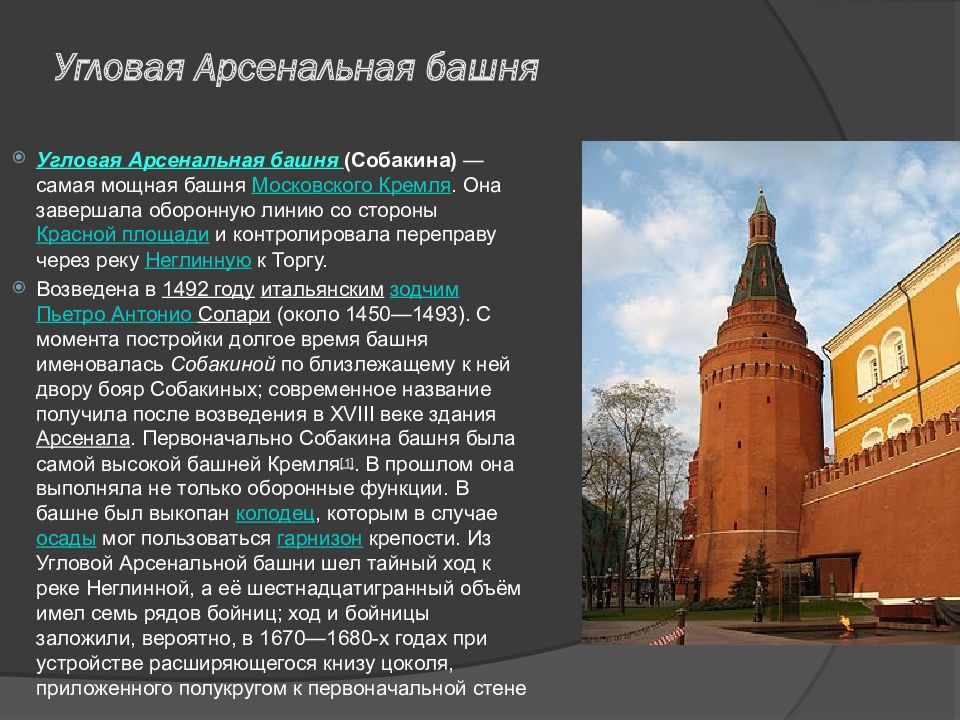 Угловая Арсенальная башня

Угловая Арсенальная башня (Собакина) — самая мощная башня Московского Кремля. Она завершала оборонную линию со стороны Красной площади и контролировала переправу через реку Неглинную к Торгу.

Возведена в 1492 году итальянским зодчим Пьетро Антонио Солари (около 1450—1493). С момента постройки долгое время башня именовалась Собакиной по близлежащему к ней двору бояр Собакиных; современное название получила после возведения в XVIII веке здания Арсенала. Первоначально Собакина башня была самой высокой башней Кремля[1]. В прошлом она выполняла не только оборонные функции. В башне был выкопан колодец, которым в случае осады мог пользоваться гарнизон крепости. Из Угловой Арсенальной башни шел тайный ход к реке Неглинной, а её шестнадцатигранный объём имел семь рядов бойниц; ход и бойницы заложили, вероятно, в 1670—1680-х годах при устройстве расширяющегося книзу цоколя, приложенного полукругом к первоначальной стене